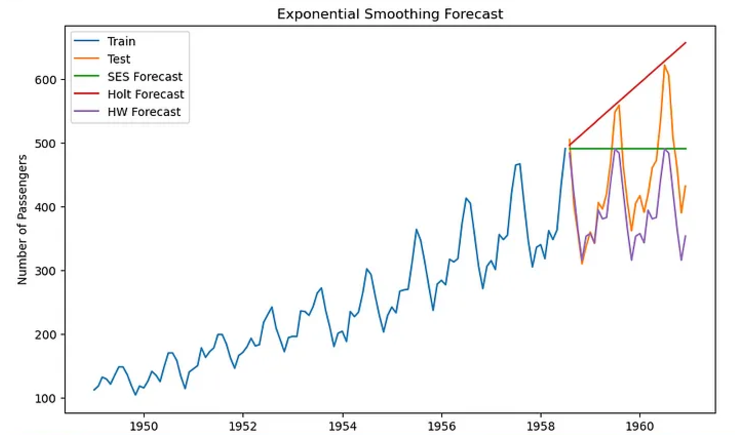 Exponential Smoothing Forecast

Train
Test
SES Forecast
Holt Forecast
HW Forecast

Number of Passengers

600
500
400
300
200
100

1950
1952
1954
1956
1958
1960